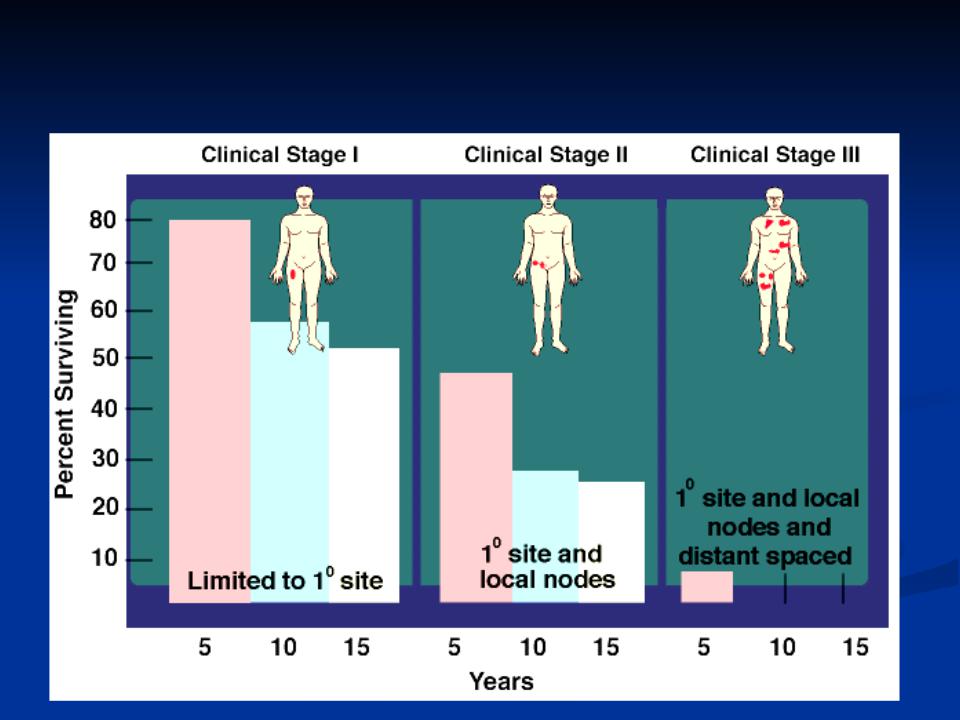 Clinical Stage I

Clinical Stage II

Clinical Stage III

Percent Surviving

80

70

60

50

40

30

20

10

Limited to $1^0$ site

$1^0$ site and local nodes

$1^0$ site and local nodes and distant spaced

5 10 15

5 10 15

5 10 15

Years